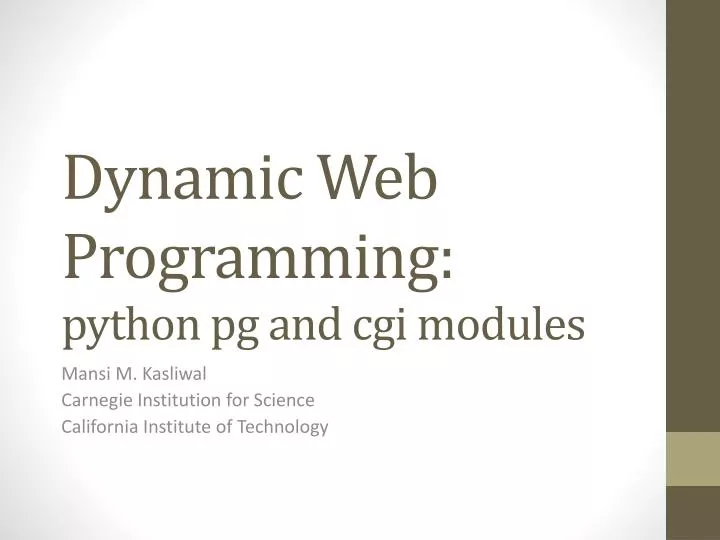 Dynamic Web Programming:
python pg and cgi modules

Mansi M. Kasliwal
Carnegie Institution for Science
California Institute of Technology